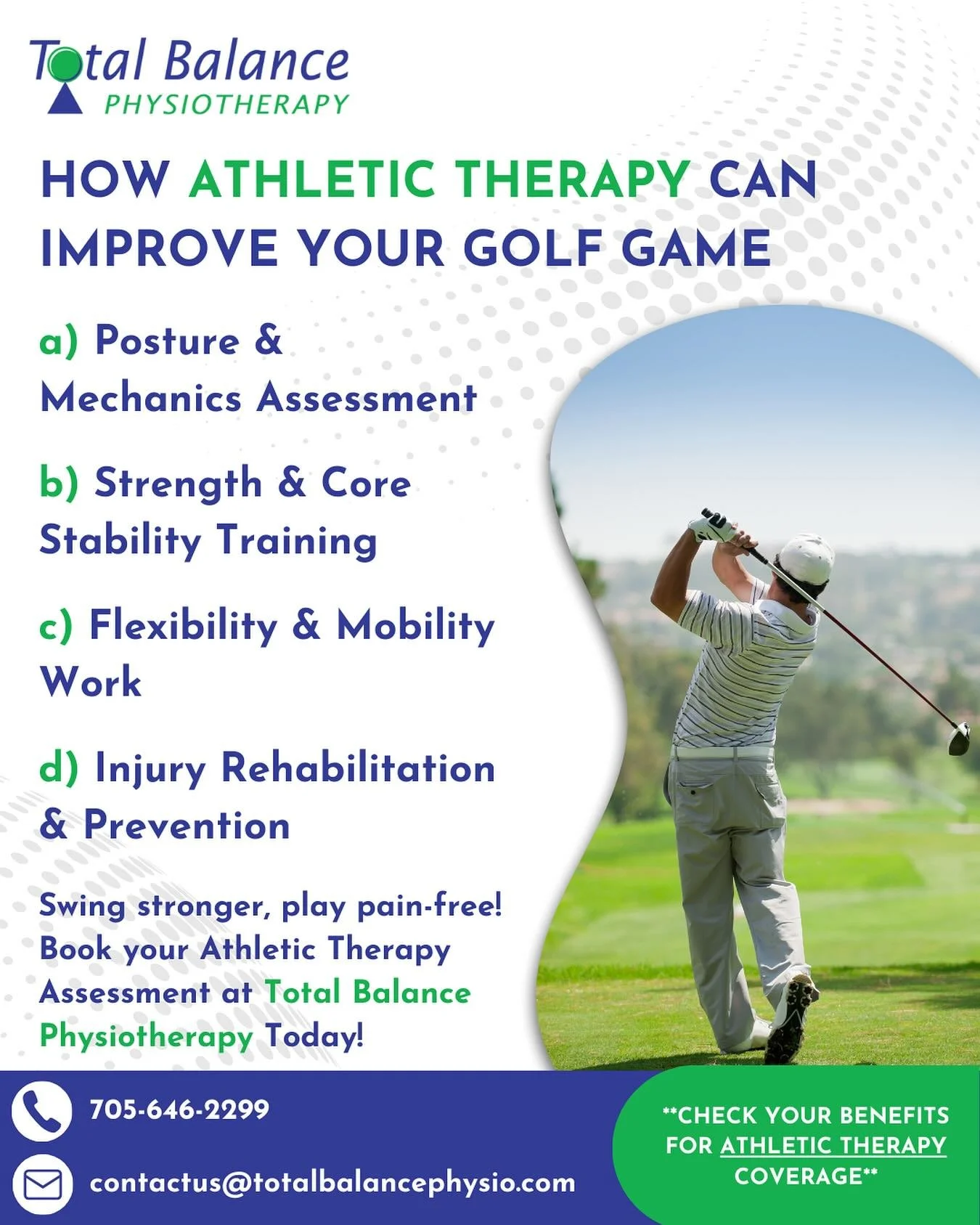 Total Balance
PHYSIOTHERAPY

HOW ATHLETIC THERAPY CAN IMPROVE YOUR GOLF GAME

a) Posture & Mechanics Assessment

b) Strength & Core Stability Training

c) Flexibility & Mobility Work

d) Injury Rehabilitation & Prevention

Swing stronger, play pain-free! Book your Athletic Therapy Assessment at Total Balance Physiotherapy Today!

705-646-2299

contactus@totalbalancephysio.com

**CHECK YOUR BENEFITS FOR ATHLETIC THERAPY COVERAGE**